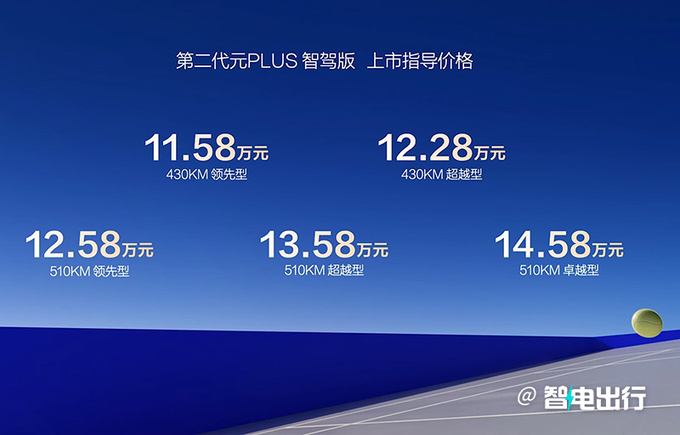 第二代元PLUS 智驾版 上市指导价格

11.58万元
430KM 领先型

12.28万元
430KM 超越型

12.58万元
510KM 领先型

13.58万元
510KM 超越型

14.58万元
510KM 卓越型

@ 智电出行